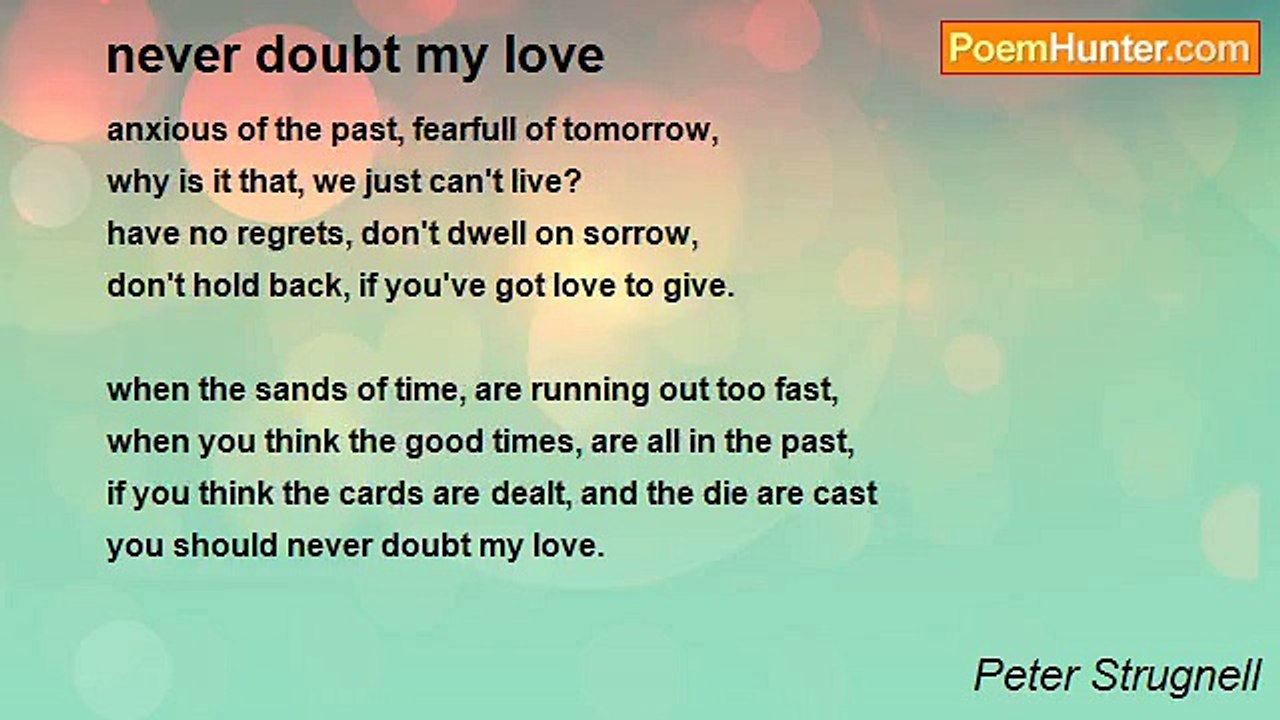 never doubt my love

PoemHunter.com

anxious of the past, fearfull of tomorrow,
why is it that, we just can't live?
have no regrets, don't dwell on sorrow,
don't hold back, if you've got love to give.

when the sands of time, are running out too fast,
when you think the good times, are all in the past,
if you think the cards are dealt, and the die are cast
you should never doubt my love.

Peter Strugnell